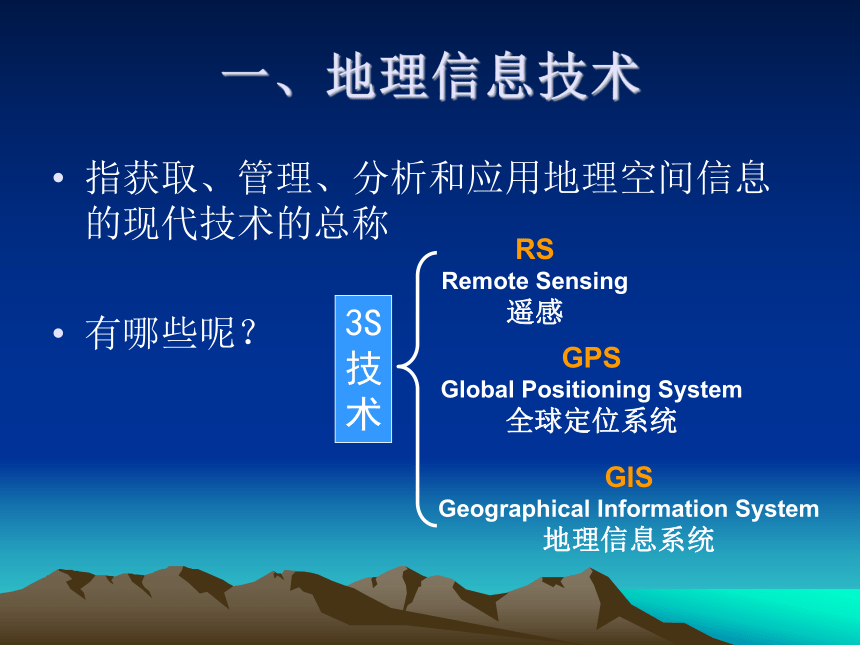 一、地理信息技术

• 指获取、管理、分析和应用地理空间信息的现代技术的总称

• 有哪些呢？

3S技术

RS
Remote Sensing
遥感

GPS
Global Positioning System
全球定位系统

GIS
Geographical Information System
地理信息系统